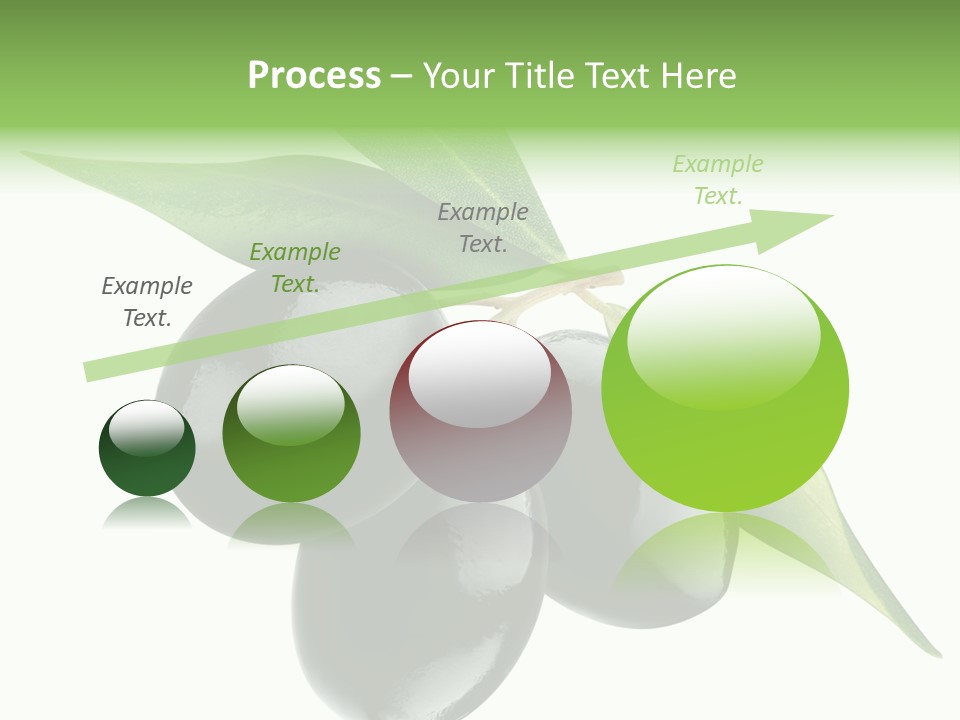 Process – Your Title Text Here

Example Text.

Example Text.

Example Text.

Example Text.